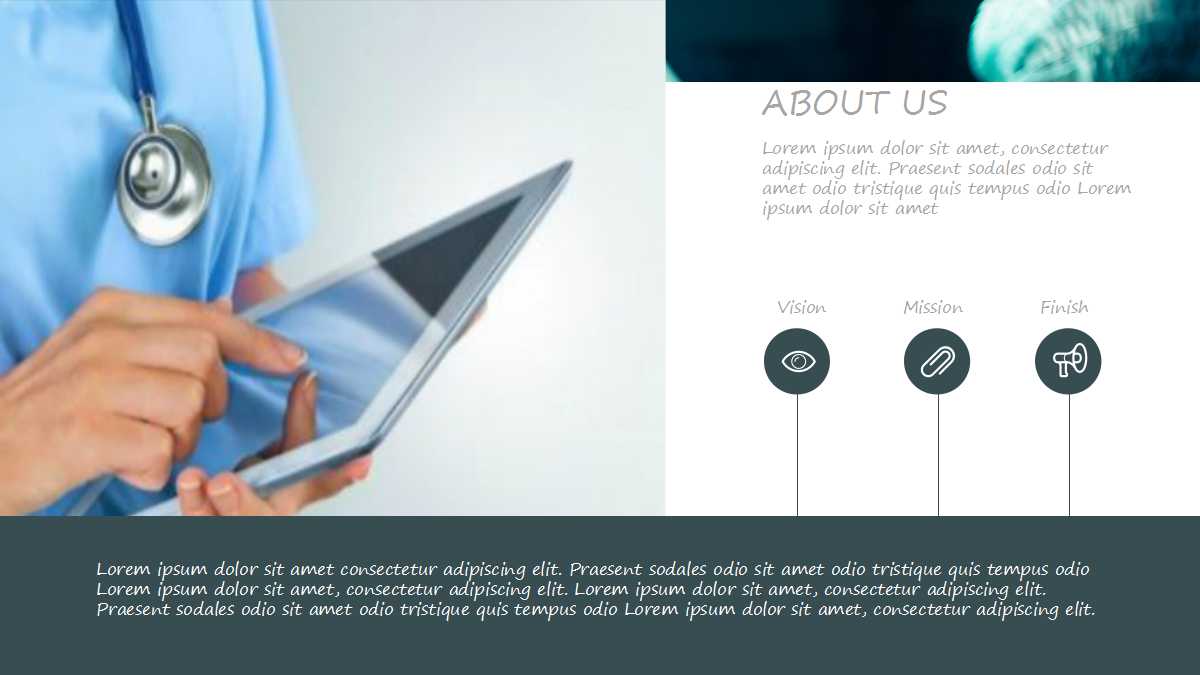 ABOUT US

Lorem ipsum dolor sit amet, consectetur adipiscing elit. Praesent sodales odio sit amet odio tristique quis tempus odio Lorem ipsum dolor sit amet

Vision

Mission

Finish

Lorem ipsum dolor sit amet consectetur adipiscing elit. Praesent sodales odio sit amet odio tristique quis tempus odio Lorem ipsum dolor sit amet, consectetur adipiscing elit. Lorem ipsum dolor sit amet, consectetur adipiscing elit. Praesent sodales odio sit amet odio tristique quis tempus odio Lorem ipsum dolor sit amet, consectetur adipiscing elit.